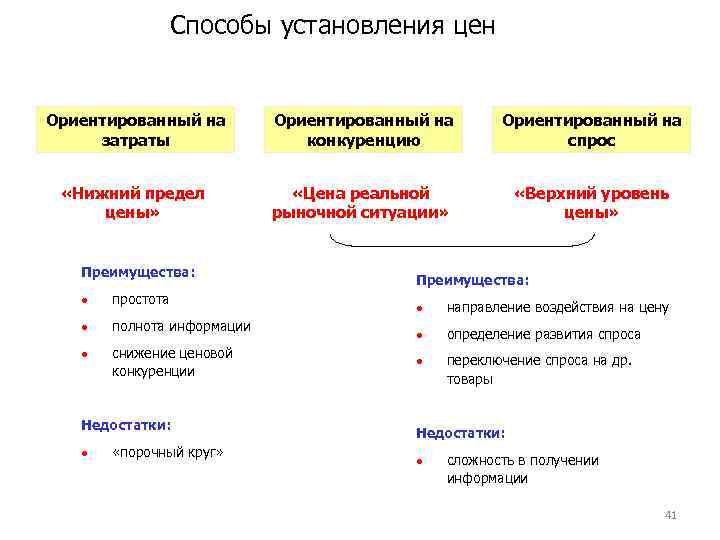 Способы установления цен

Ориентированный на затраты

Ориентированный на конкуренцию

Ориентированный на спрос

«Нижний предел цены»

«Цена реальной рыночной ситуации»

«Верхний уровень цены»

Преимущества:

• простота

• полнота информации

• снижение ценовой конкуренции

Недостатки:

• «порочный круг»

Преимущества:

• направление воздействия на цену

• определение развития спроса

• переключение спроса на др. товары

Недостатки:

• сложность в получении информации

41